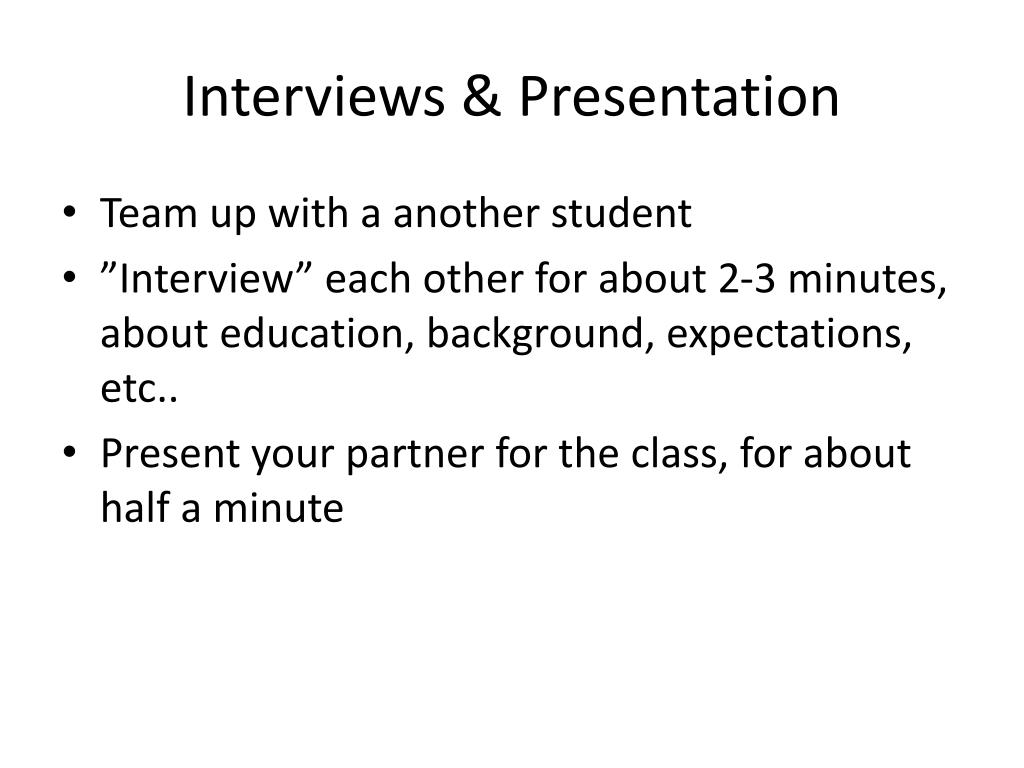 Interviews & Presentation

• Team up with a another student
• ”Interview” each other for about 2-3 minutes, about education, background, expectations, etc..
• Present your partner for the class, for about half a minute